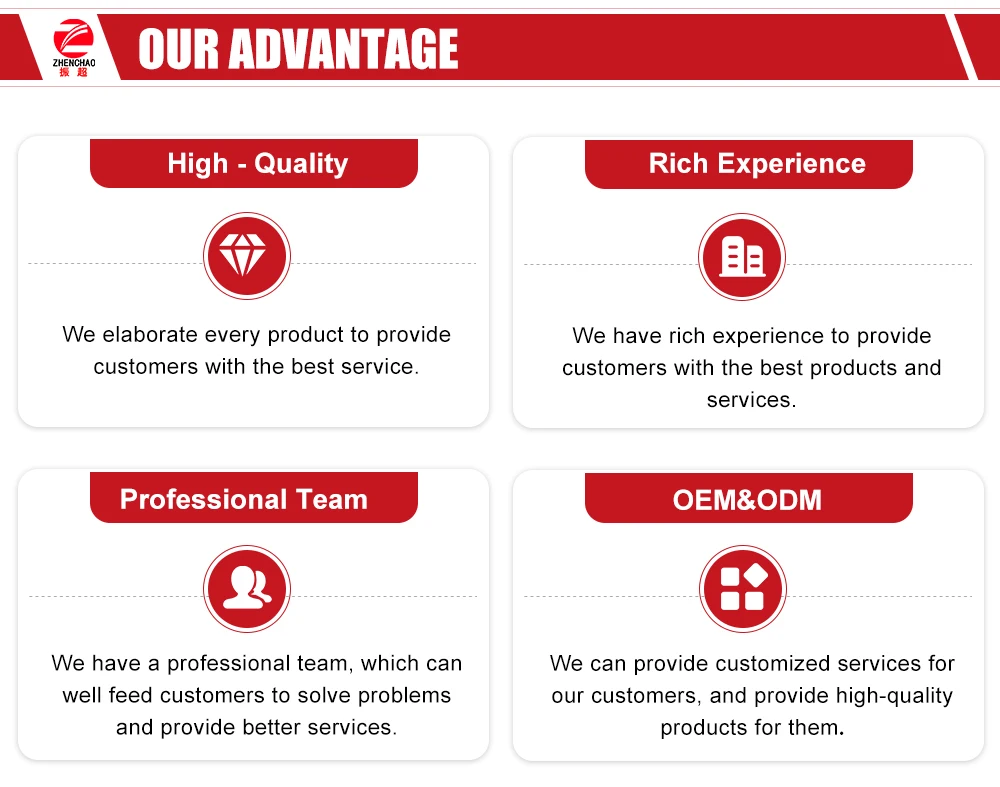 ZHENCHAO
振超

OUR ADVANTAGE

High - Quality

We elaborate every product to provide customers with the best service.

Rich Experience

We have rich experience to provide customers with the best products and services.

Professional Team

We have a professional team, which can well feed customers to solve problems and provide better services.

OEM&ODM

We can provide customized services for our customers, and provide high-quality products for them.